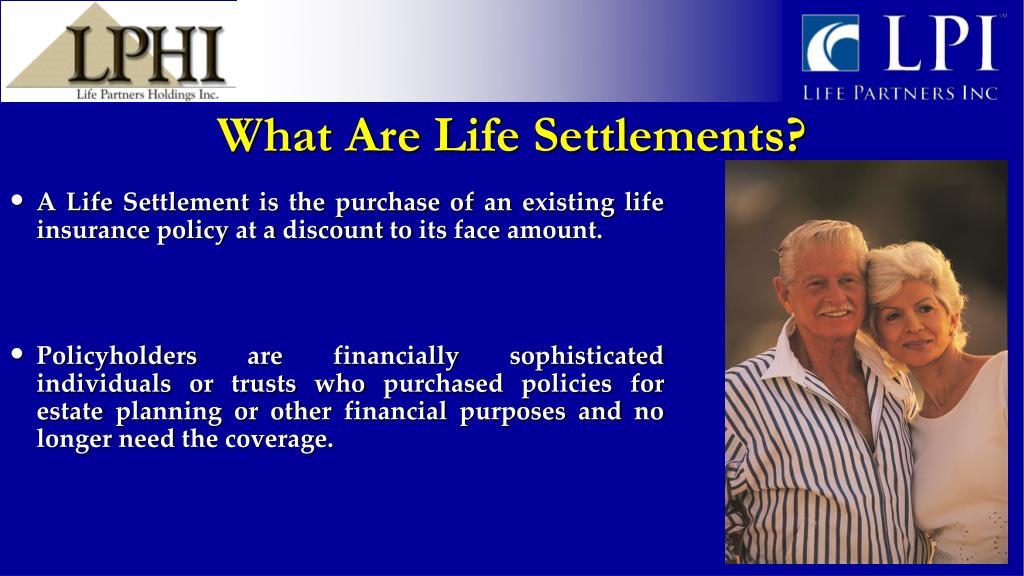 LPHI
Life Partners Holdings Inc.

LPI
LIFE PARTNERS INC

What Are Life Settlements?

• A Life Settlement is the purchase of an existing life insurance policy at a discount to its face amount.

• Policyholders are financially sophisticated individuals or trusts who purchased policies for estate planning or other financial purposes and no longer need the coverage.